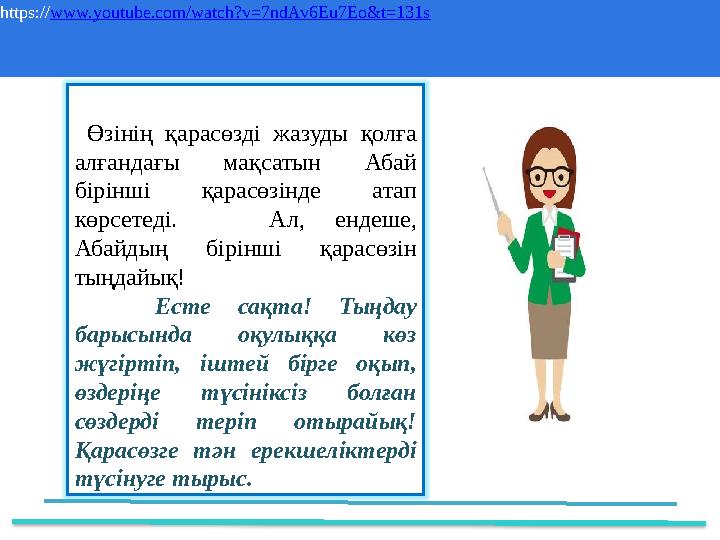 https://www.youtube.com/watch?v=7ndAv6Eu7Eo&t=131s

Өзінің қарасөзді жазуды қолға алғандағы мақсатын Абай бірінші қарасөзінде атап көрсетеді. Ал, ендеше, Абайдың бірінші қарасөзін тыңдайық!

Есте сақта! Тыңдау барысында оқулыққа көз жүгіртіп, іштей бірге оқып, өздеріңе түсініксіз болған сөздерді теріп отырайық! Қарасөзге тән ерекшеліктерді түсінуге тырыс.